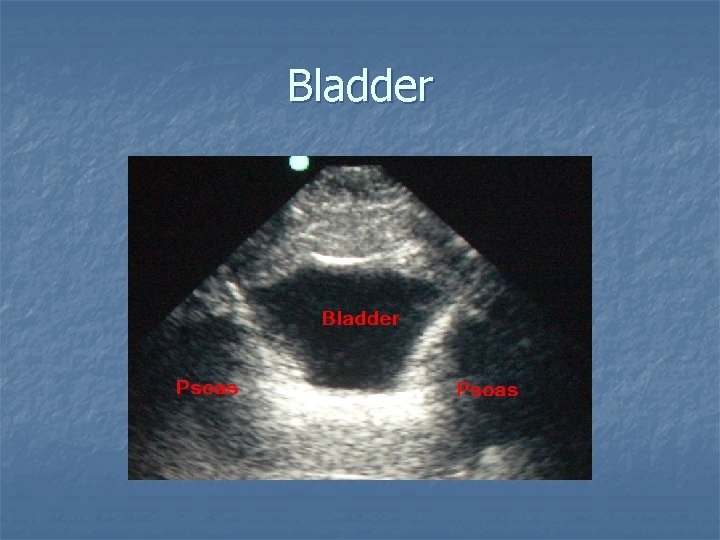 Bladder

Bladder

Psoas

Psoas